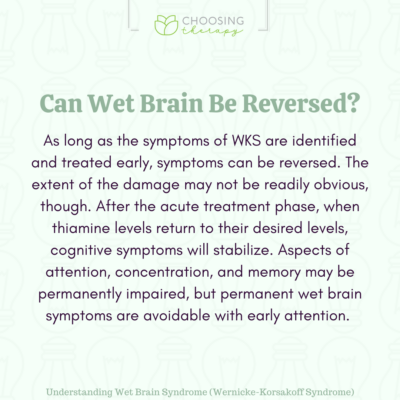 CHOOSING therapy

Can Wet Brain Be Reversed?

As long as the symptoms of WKS are identified and treated early, symptoms can be reversed. The extent of the damage may not be readily obvious, though. After the acute treatment phase, when thiamine levels return to their desired levels, cognitive symptoms will stabilize. Aspects of attention, concentration, and memory may be permanently impaired, but permanent wet brain symptoms are avoidable with early attention.

Understanding Wet Brain Syndrome (Wernicke-Korsakoff Syndrome)